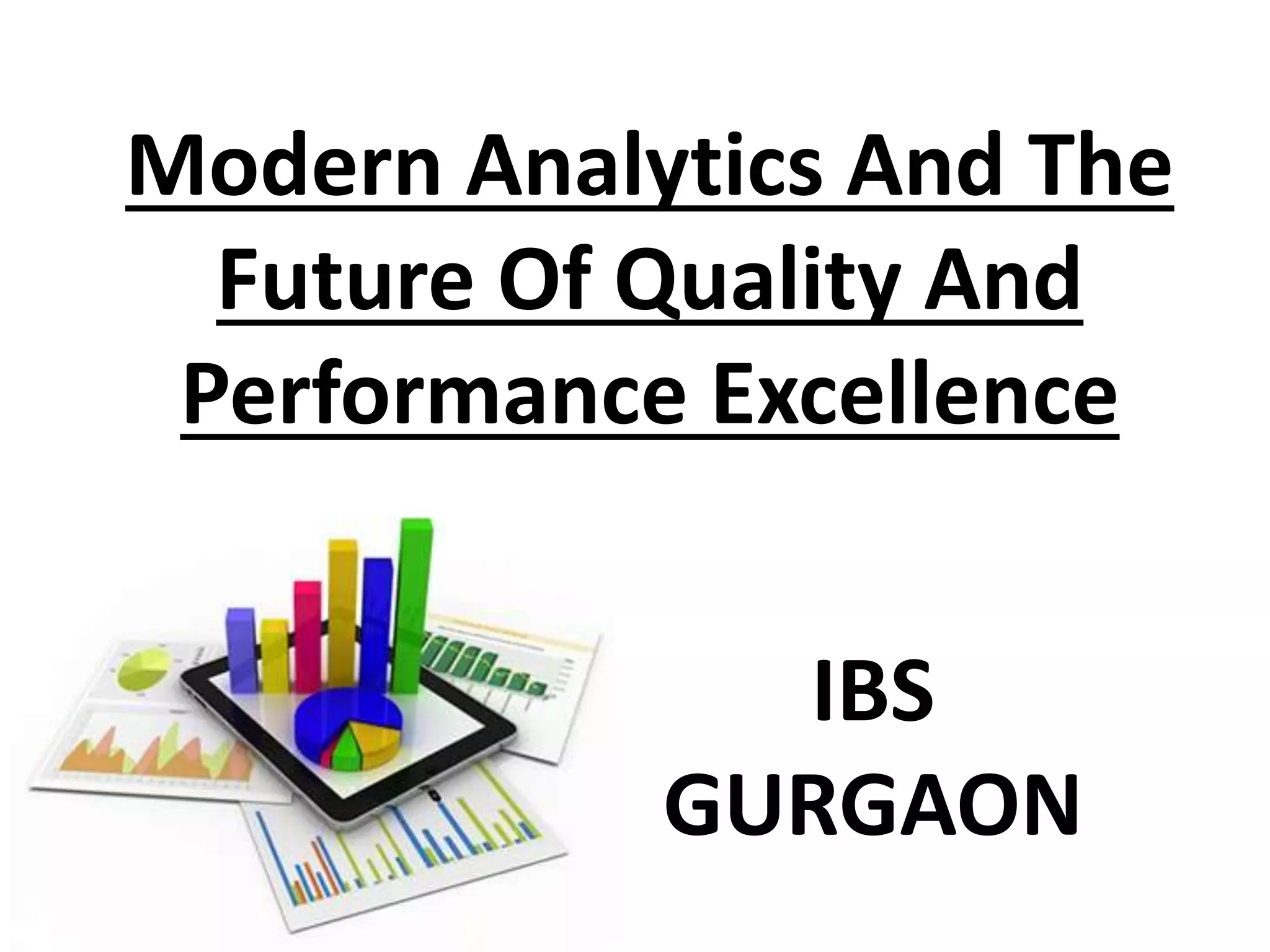 Modern Analytics And The Future Of Quality And Performance Excellence

IBS
GURGAON